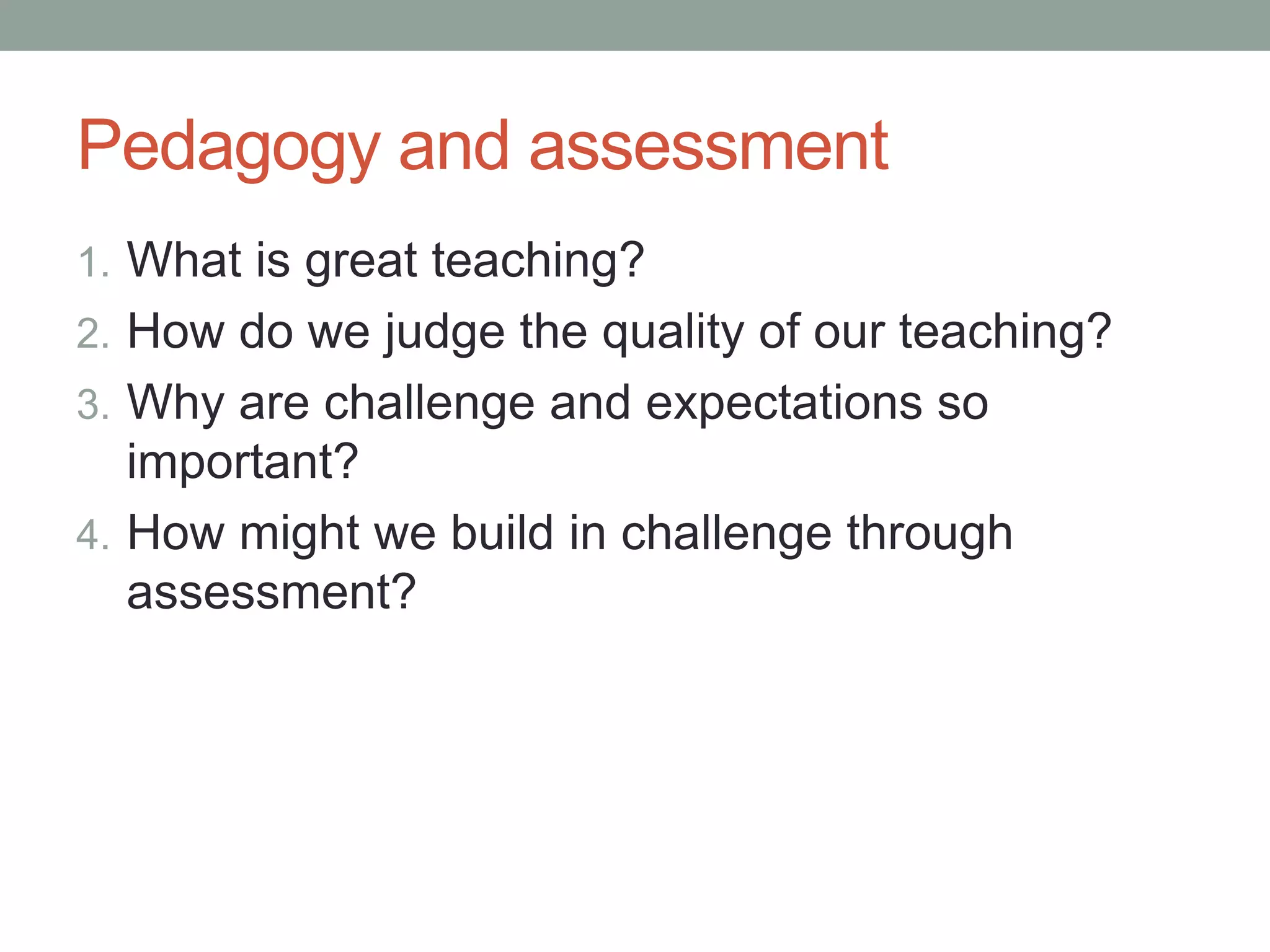 Pedagogy and assessment

1. What is great teaching?
2. How do we judge the quality of our teaching?
3. Why are challenge and expectations so important?
4. How might we build in challenge through assessment?